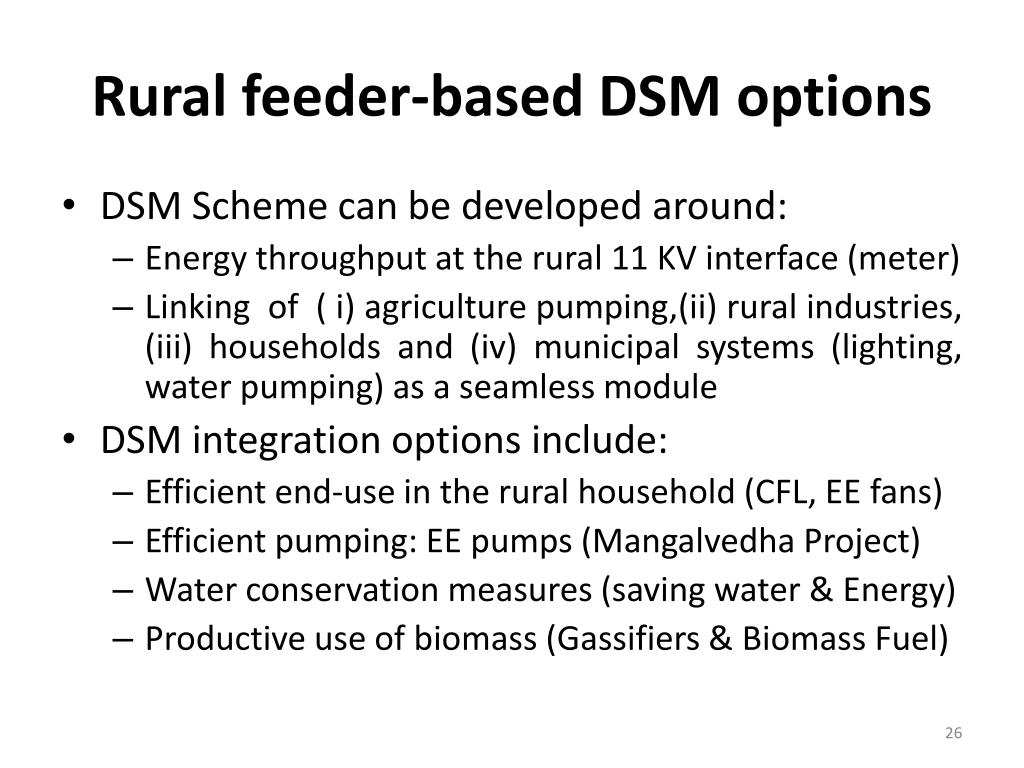 Rural feeder-based DSM options

• DSM Scheme can be developed around:
– Energy throughput at the rural 11 KV interface (meter)
– Linking of ( i) agriculture pumping,(ii) rural industries, (iii) households and (iv) municipal systems (lighting, water pumping) as a seamless module
• DSM integration options include:
– Efficient end-use in the rural household (CFL, EE fans)
– Efficient pumping: EE pumps (Mangalvedha Project)
– Water conservation measures (saving water & Energy)
– Productive use of biomass (Gassifiers & Biomass Fuel)

26